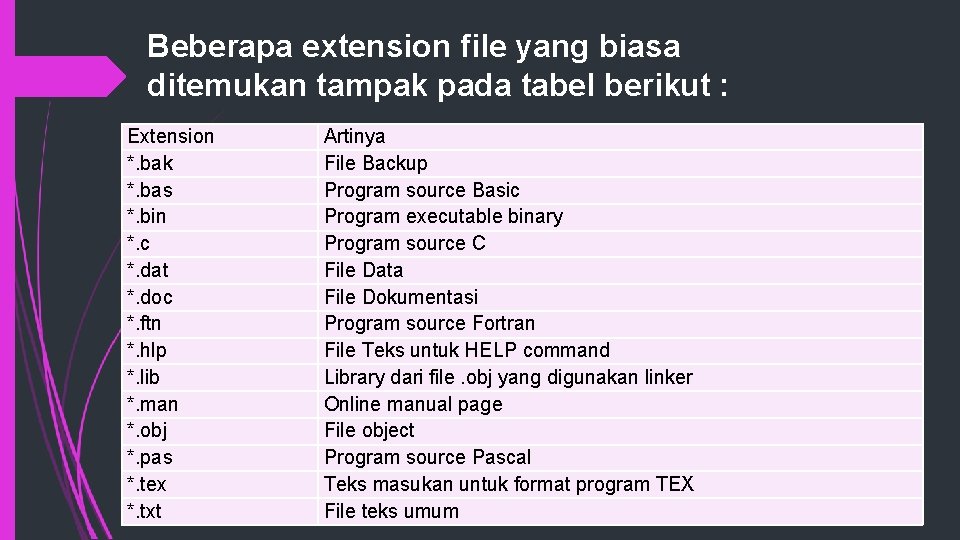 Beberapa extension file yang biasa ditemukan tampak pada tabel berikut :

| Extension | Artinya |
|---|---|
| *.bak | File Backup |
| *.bas | Program source Basic |
| *.bin | Program executable binary |
| *.c | Program source C |
| *.dat | File Data |
| *.doc | File Dokumentasi |
| *.ftn | Program source Fortran |
| *.hlp | File Teks untuk HELP command |
| *.lib | Library dari file .obj yang digunakan linker |
| *.man | Online manual page |
| *.obj | File object |
| *.pas | Program source Pascal |
| *.tex | Teks masukan untuk format program TEX |
| *.txt | File teks umum |